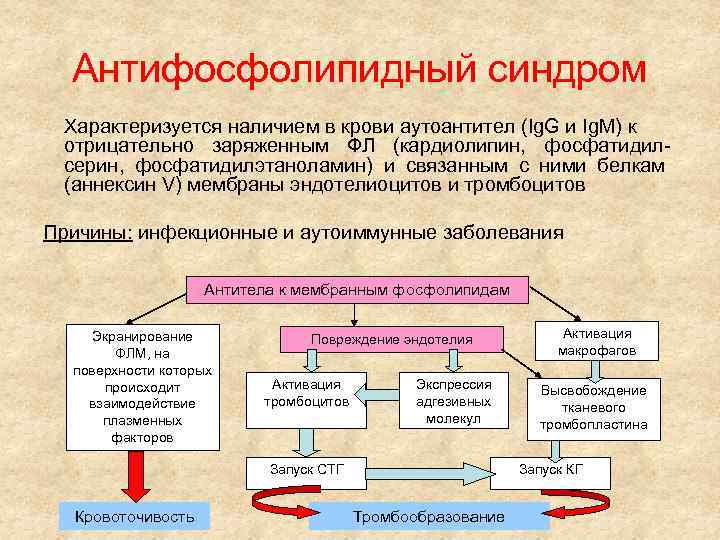 Антифосфолипидный синдром

Характеризуется наличием в крови аутоантител (IgG и IgM) к отрицательно заряженным ФЛ (кардиолипин, фосфатидилсерин, фосфатидилэтаноламин) и связанным с ними белкам (аннексин V) мембраны эндотелиоцитов и тромбоцитов

Причины: инфекционные и аутоиммунные заболевания

Антитела к мембранным фосфолипидам

Экранирование ФЛМ, на поверхности которых происходит взаимодействие плазменных факторов

Повреждение эндотелия

Активация макрофагов

Активация тромбоцитов

Экспрессия адгезивных молекул

Высвобождение тканевого тромбопластина

Запуск СТГ

Запуск КГ

Кровоточивость

Тромбообразование